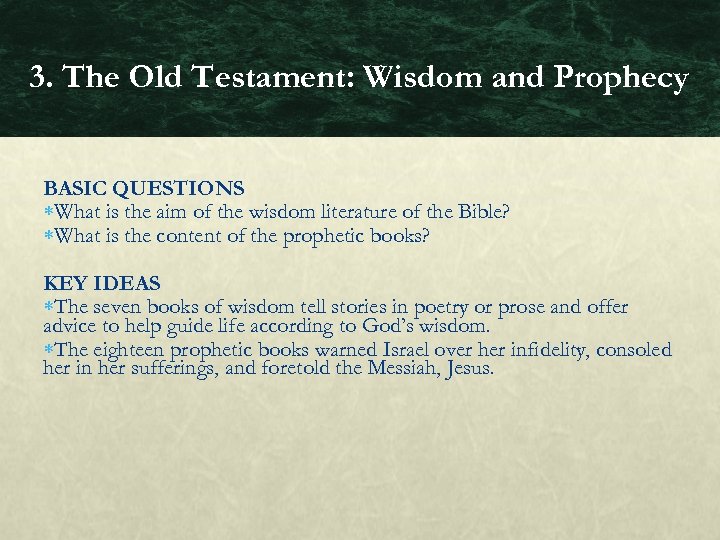 3. The Old Testament: Wisdom and Prophecy

BASIC QUESTIONS
*What is the aim of the wisdom literature of the Bible?
*What is the content of the prophetic books?

KEY IDEAS
*The seven books of wisdom tell stories in poetry or prose and offer advice to help guide life according to God's wisdom.
*The eighteen prophetic books warned Israel over her infidelity, consoled her in her sufferings, and foretold the Messiah, Jesus.